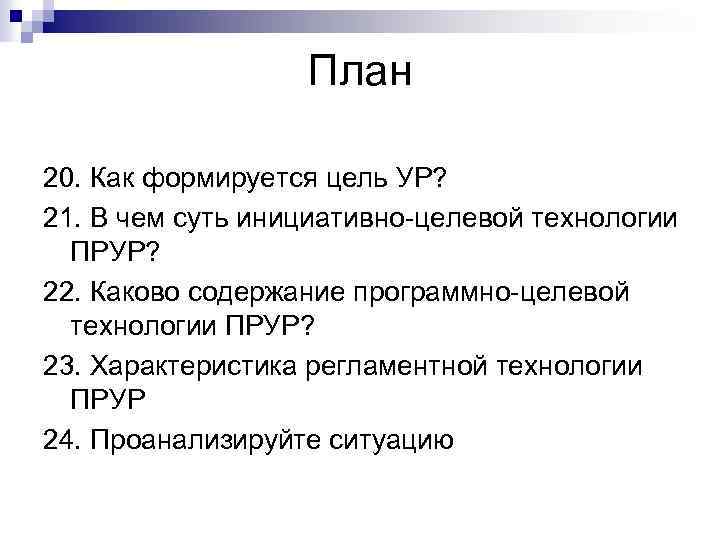 План

20. Как формируется цель УР?

21. В чем суть инициативно-целевой технологии ПРУР?

22. Каково содержание программно-целевой технологии ПРУР?

23. Характеристика регламентной технологии ПРУР

24. Проанализируйте ситуацию